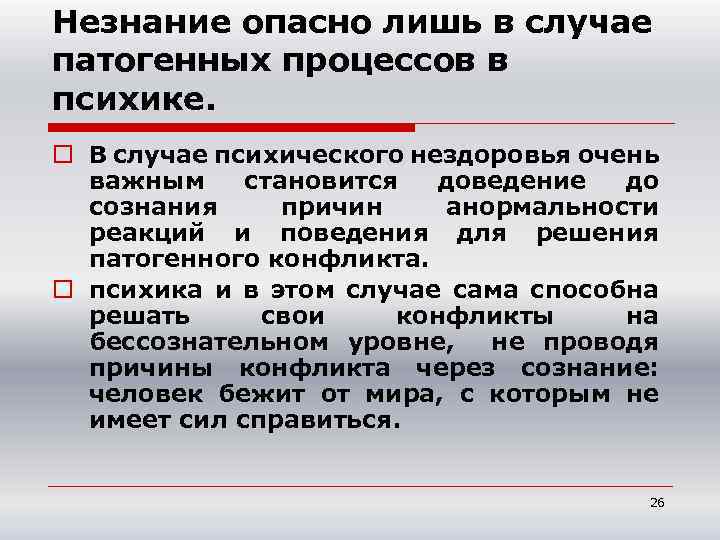 Незнание опасно лишь в случае патогенных процессов в психике.

В случае психического нездоровья очень важным становится доведение до сознания причин анормальности реакций и поведения для решения патогенного конфликта.

психика и в этом случае сама способна решать свои конфликты на бессознательном уровне, не проводя причины конфликта через сознание: человек бежит от мира, с которым не имеет сил справиться.

26